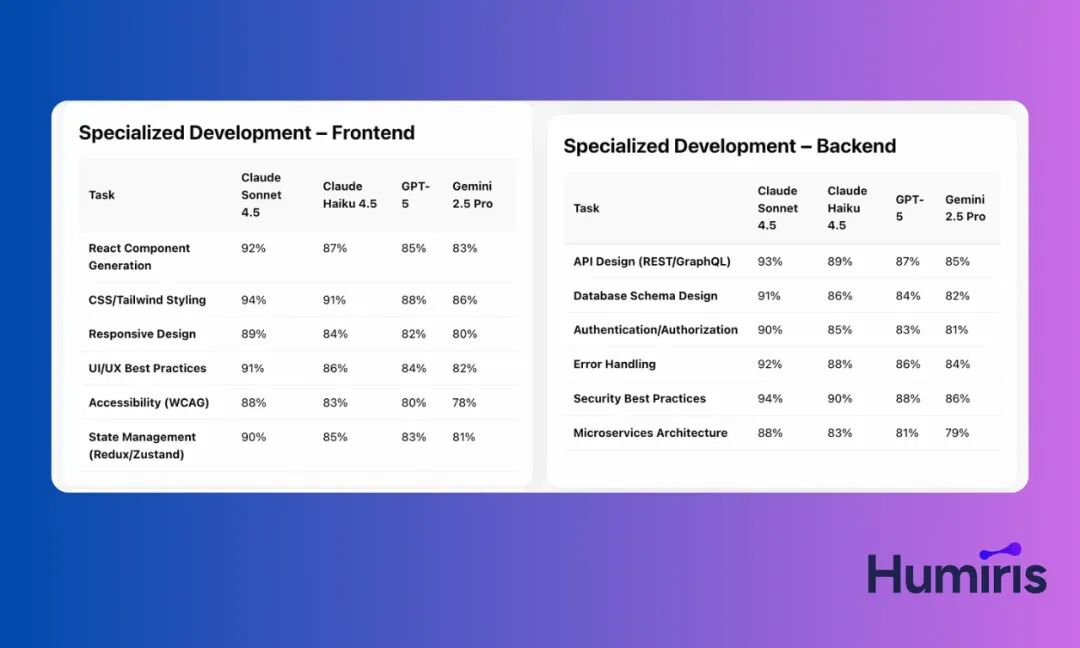 Specialized Development – Frontend

| Task | Claude Sonnet 4.5 | Claude Haiku 4.5 | GPT-5 | Gemini 2.5 Pro |
|---|---|---|---|---|
| React Component Generation | 92% | 87% | 85% | 83% |
| CSS/Tailwind Styling | 94% | 91% | 88% | 86% |
| Responsive Design | 89% | 84% | 82% | 80% |
| UI/UX Best Practices | 91% | 86% | 84% | 82% |
| Accessibility (WCAG) | 88% | 83% | 80% | 78% |
| State Management (Redux/Zustand) | 90% | 85% | 83% | 81% |

Specialized Development – Backend

| Task | Claude Sonnet 4.5 | Claude Haiku 4.5 | GPT-5 | Gemini 2.5 Pro |
|---|---|---|---|---|
| API Design (REST/GraphQL) | 93% | 89% | 87% | 85% |
| Database Schema Design | 91% | 86% | 84% | 82% |
| Authentication/Authorization | 90% | 85% | 83% | 81% |
| Error Handling | 92% | 88% | 86% | 84% |
| Security Best Practices | 94% | 90% | 88% | 86% |
| Microservices Architecture | 88% | 83% | 81% | 79% |

Humiris